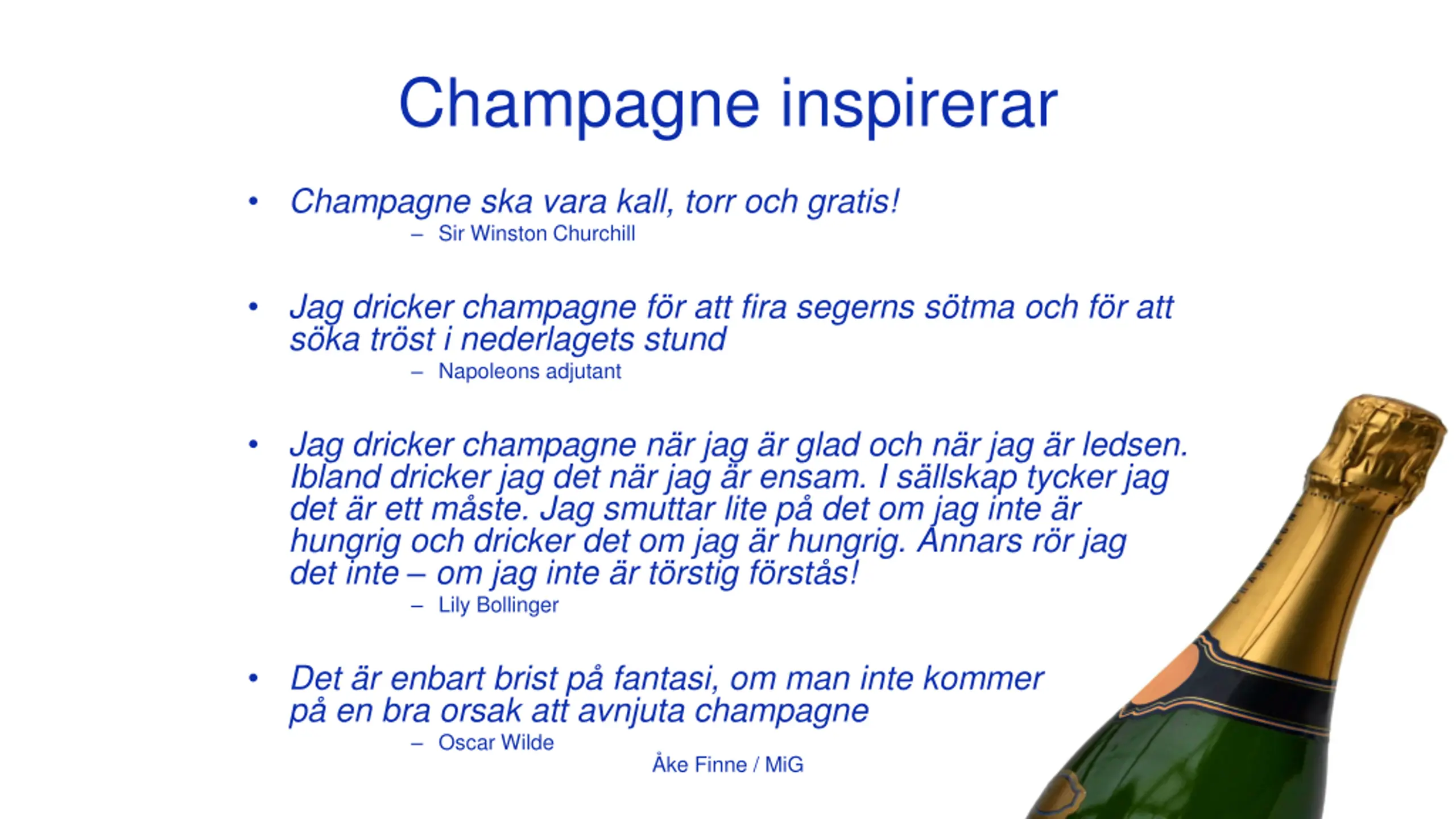 Champagne inspirerar

• Champagne ska vara kall, torr och gratis!
– Sir Winston Churchill

• Jag dricker champagne för att fira segerns sötma och för att söka tröst i nederlagets stund
– Napoleons adjutant

• Jag dricker champagne när jag är glad och när jag är ledsen. Ibland dricker jag det när jag är ensam. I sällskap tycker jag det är ett måste. Jag smuttar lite på det om jag inte är hungrig och dricker det om jag är hungrig. Annars rör jag det inte – om jag inte är törstig förstås!
– Lily Bollinger

• Det är enbart brist på fantasi, om man inte kommer på en bra orsak att avnjuta champagne
– Oscar Wilde

Åke Finne / MiG